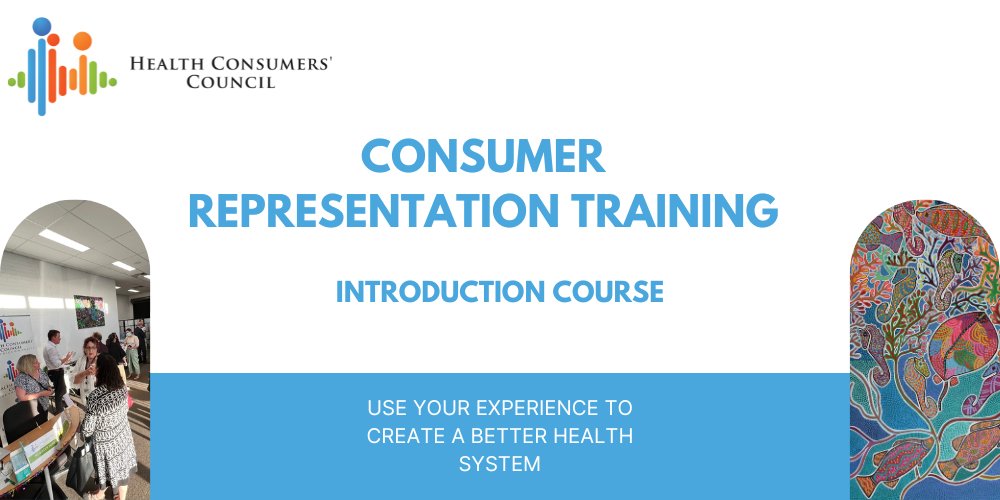 HEALTH CONSUMERS' COUNCIL

CONSUMER REPRESENTATION TRAINING

INTRODUCTION COURSE

USE YOUR EXPERIENCE TO CREATE A BETTER HEALTH SYSTEM